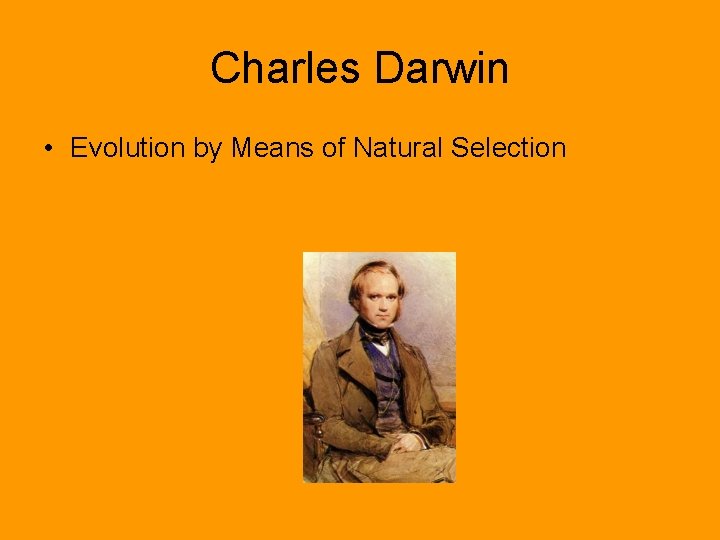 Charles Darwin

• Evolution by Means of Natural Selection